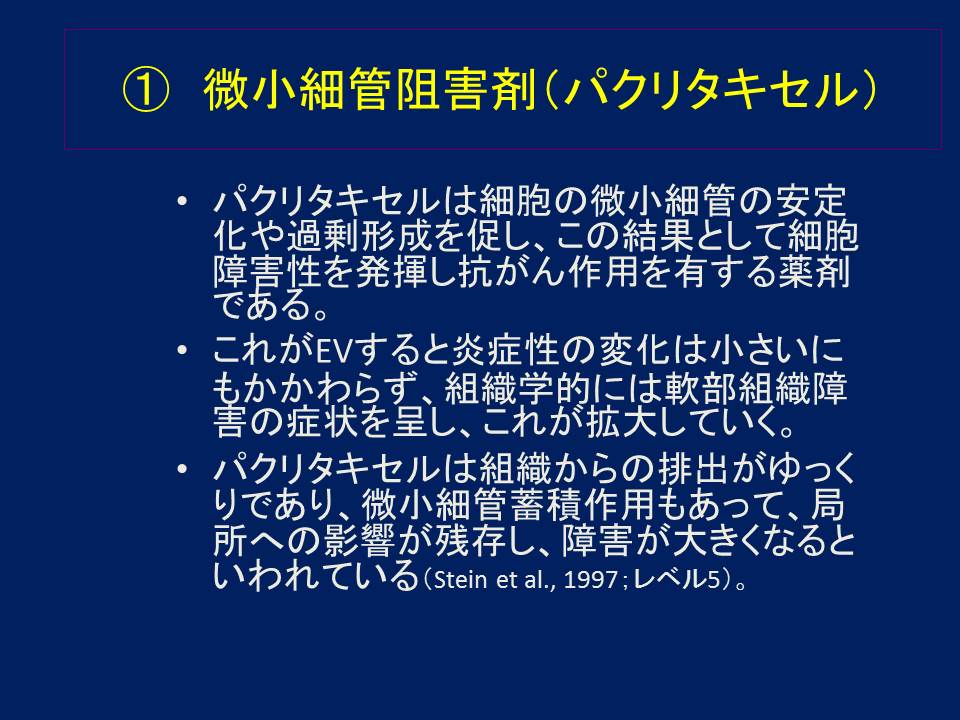 ① 微小細管阻害剤(パクリタキセル)

• パクリタキセルは細胞の微小細管の安定化や過剰形成を促し、この結果として細胞障害性を発揮し抗がん作用を有する薬剤である。
• これがEVすると炎症性の変化は小さいにもかかわらず、組織学的には軟部組織障害の症状を呈し、これが拡大していく。
• パクリタキセルは組織からの排出がゆっくりであり、微小細管蓄積作用もあって、局所への影響が残存し、障害が大きくなるといわれている(Stein et al., 1997;レベル5)。